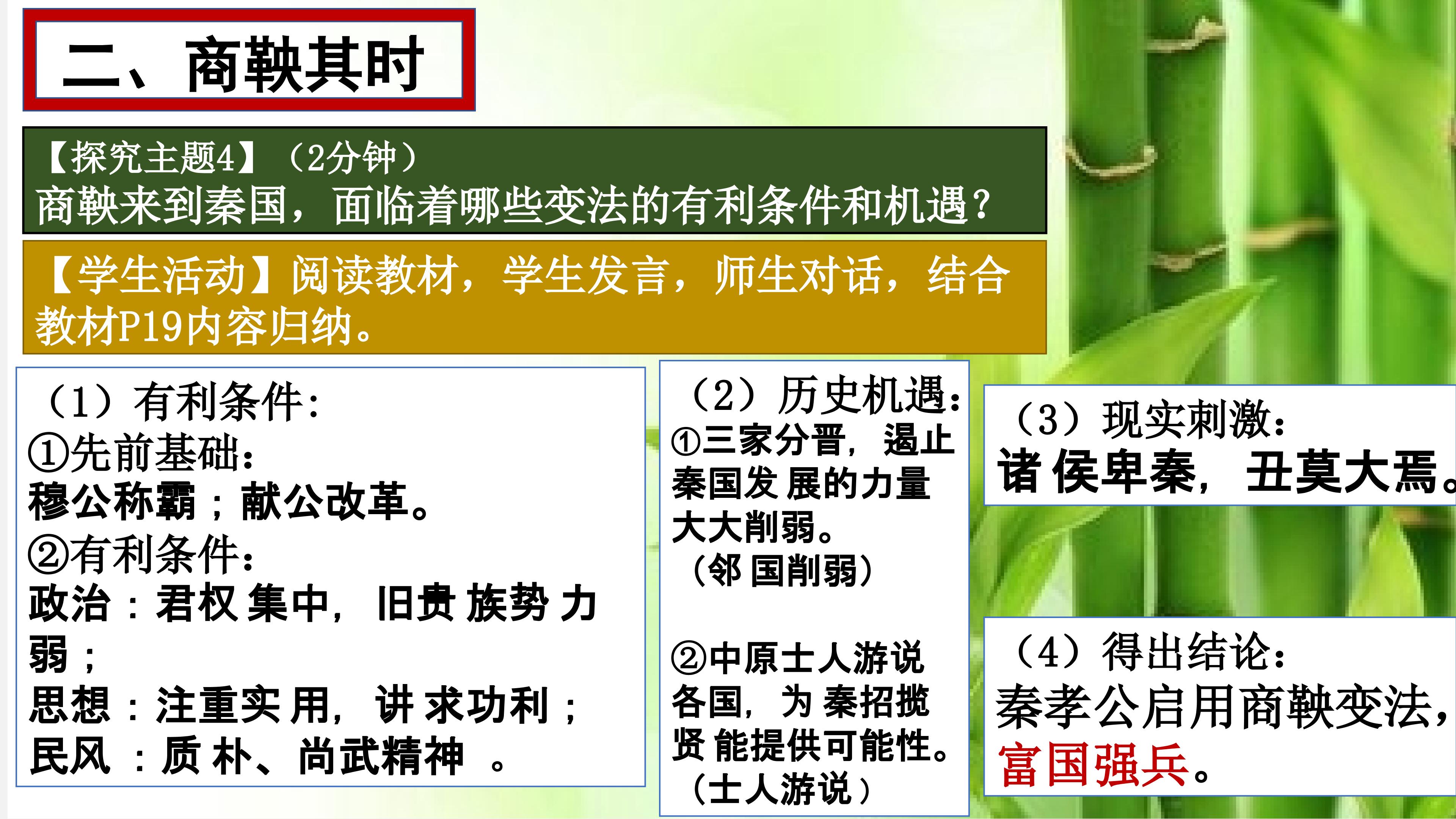 二、商鞅其时

【探究主题4】（2分钟）
商鞅来到秦国，面临着哪些变法的有利条件和机遇？

【学生活动】阅读教材，学生发言，师生对话，结合教材P19内容归纳。

（1）有利条件：
①先前基础：
穆公称霸；献公改革。
②有利条件：
政治：君权集中，旧贵族势力弱；
思想：注重实用，讲求功利；
民风：质朴、尚武精神。

（2）历史机遇：
①三家分晋，遏止秦国发展的力量大大削弱。
（邻国削弱）

②中原士人游说各国，为秦招揽贤能提供可能性。
（士人游说）

（3）现实刺激：
诸侯卑秦，丑莫大焉。

（4）得出结论：
秦孝公启用商鞅变法，富国强兵。